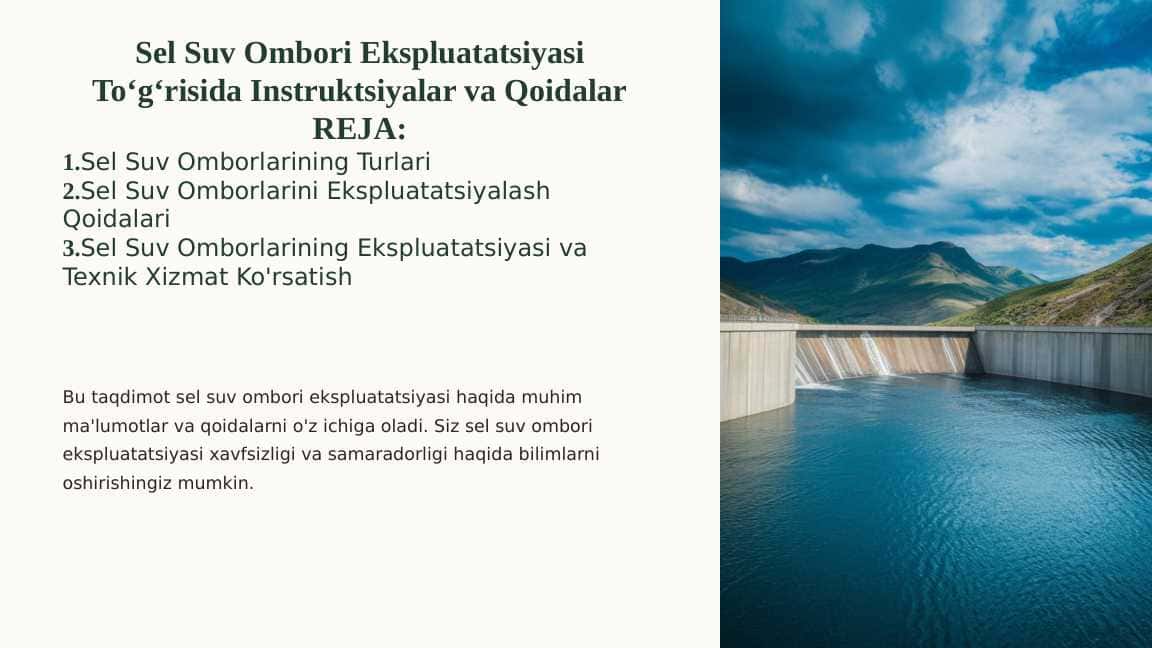 Sel Suv Ombori Ekspluatatsiyasi To‘g‘risida Instruktsiyalar va Qoidalar
REJA:

1.Sel Suv Omborlarining Turlari
2.Sel Suv Omborlarini Ekspluatatsiyalash Qoidalari
3.Sel Suv Omborlarining Ekspluatatsiyasi va Texnik Xizmat Ko'rsatish

Bu taqdimot sel suv ombori ekspluatatsiyasi haqida muhim ma'lumotlar va qoidalarni o'z ichiga oladi. Siz sel suv ombori ekspluatatsiyasi xavfsizligi va samaradorligi haqida bilimlarni oshirishingiz mumkin.